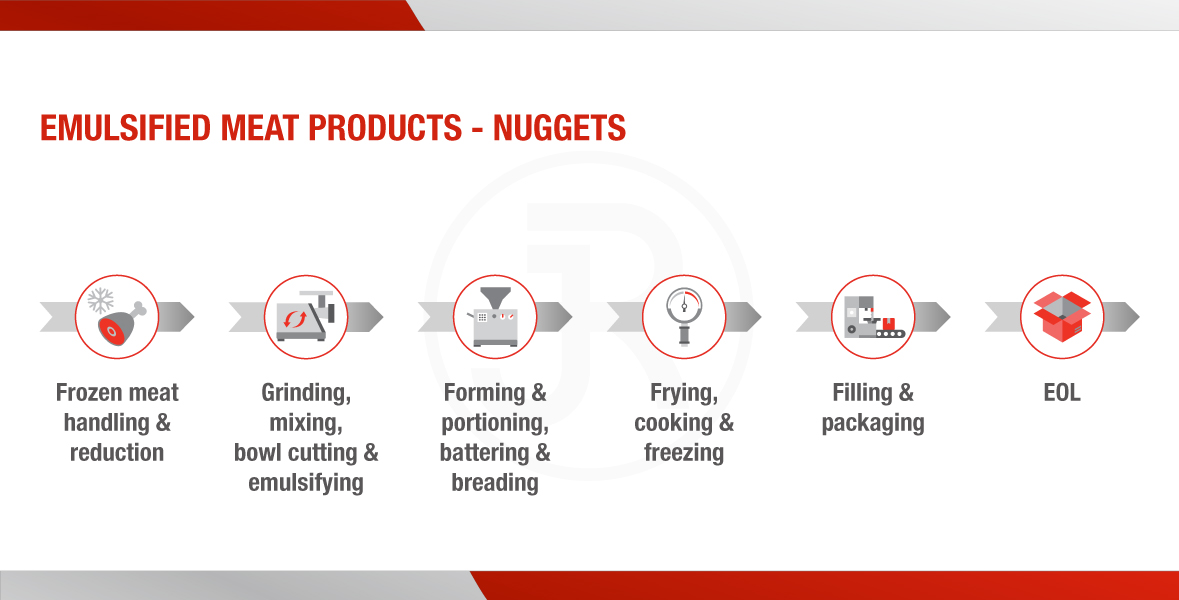 EMULSIFIED MEAT PRODUCTS - NUGGETS

Frozen meat handling & reduction

Grinding, mixing, bowl cutting & emulsifying

Forming & portioning, battering & breading

Frying, cooking & freezing

Filling & packaging

EOL